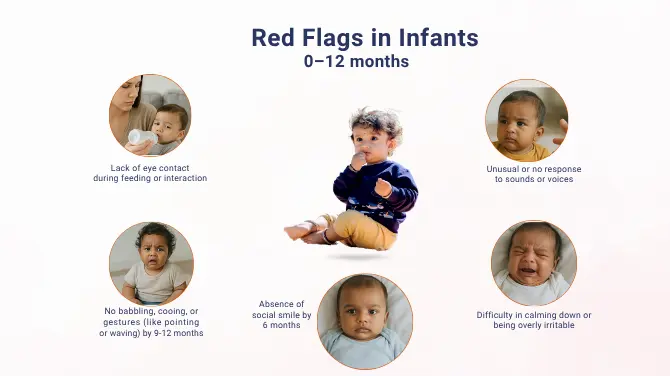 Red Flags in Infants
0–12 months

Lack of eye contact during feeding or interaction

Unusual or no response to sounds or voices

No babbling, cooing, or gestures (like pointing or waving) by 9-12 months

Absence of social smile by 6 months

Difficulty in calming down or being overly irritable